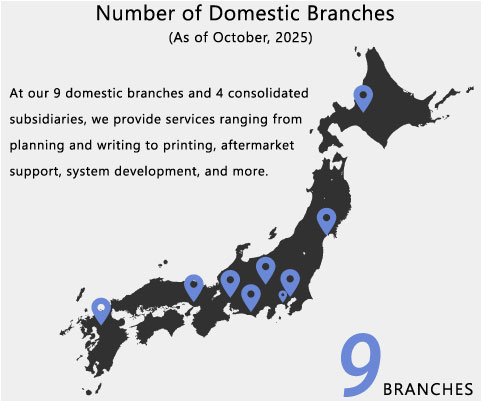 Number of Domestic Branches
(As of October, 2025)

At our 9 domestic branches and 4 consolidated subsidiaries, we provide services ranging from planning and writing to printing, aftermarket support, system development, and more.

9 BRANCHES